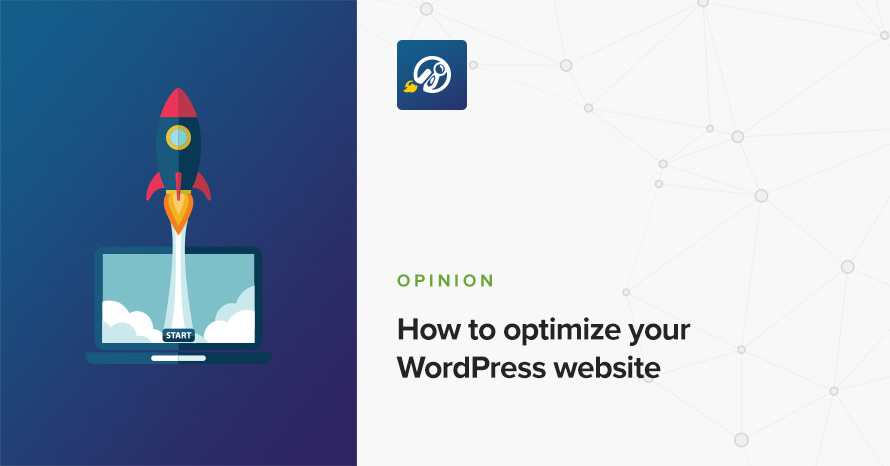 START

OPINION

How to optimize your WordPress website